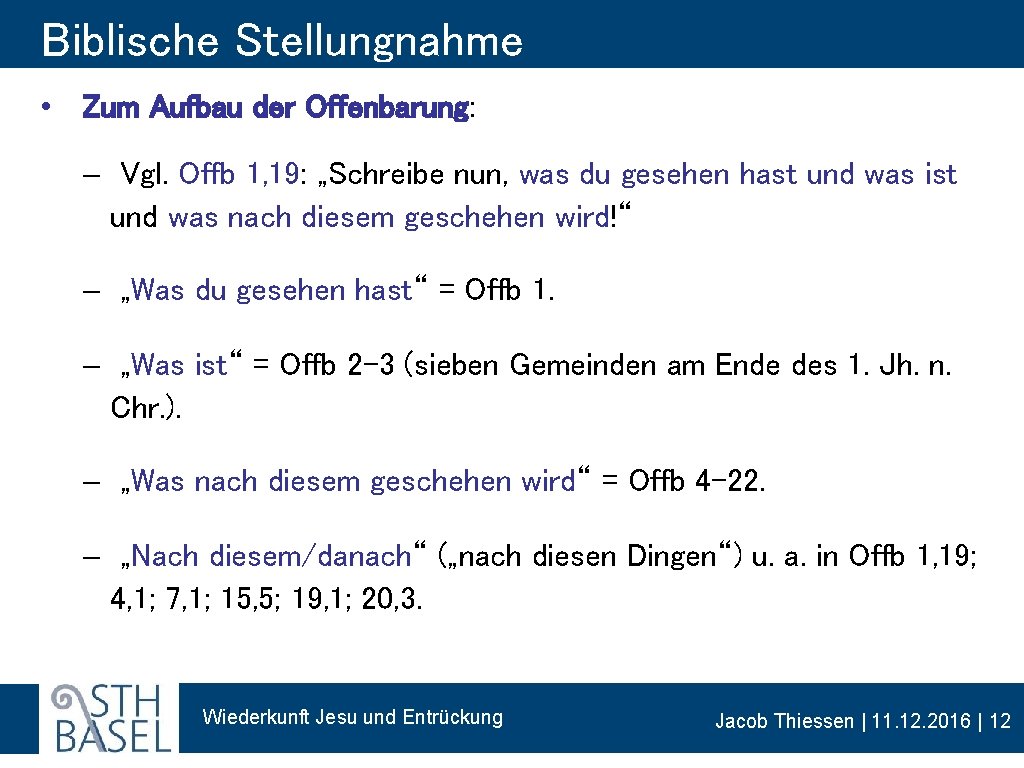 Biblische Stellungnahme

• Zum Aufbau der Offenbarung:

– Vgl. Offb 1,19: „Schreibe nun, was du gesehen hast und was ist und was nach diesem geschehen wird!“

– „Was du gesehen hast“ = Offb 1.

– „Was ist“ = Offb 2-3 (sieben Gemeinden am Ende des 1. Jh. n. Chr.).

– „Was nach diesem geschehen wird“ = Offb 4-22.

– „Nach diesem/danach“ („nach diesen Dingen“) u. a. in Offb 1,19; 4,1; 7,1; 15,5; 19,1; 20,3.

STH BASEL

Wiederkunft Jesu und Entrückung

Jacob Thiessen | 11.12.2016 | 12